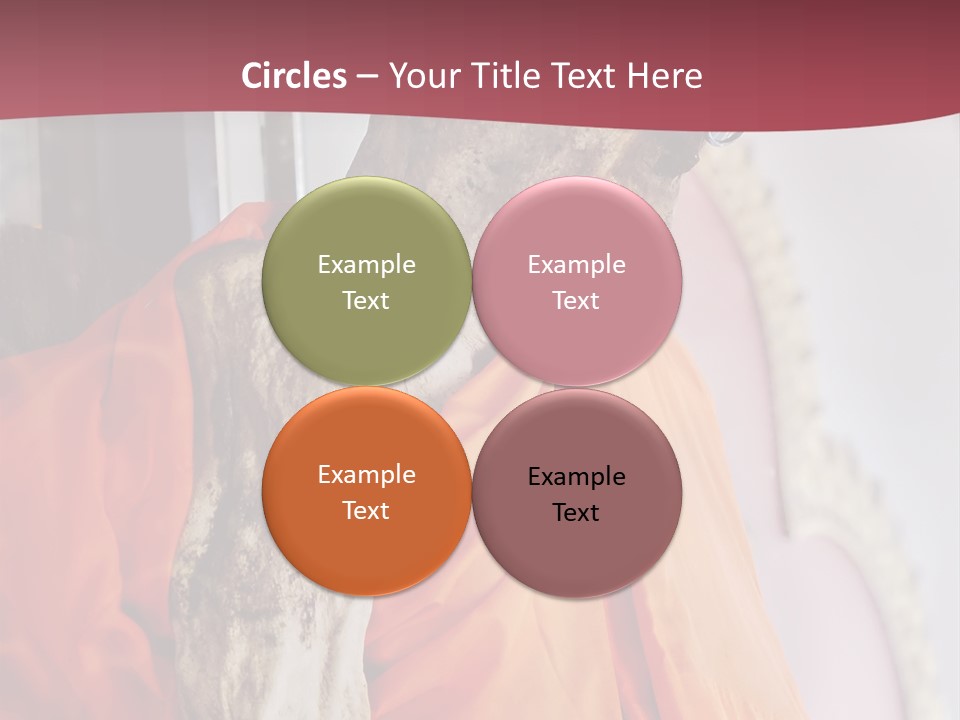 Circles – Your Title Text Here

Example Text

Example Text

Example Text

Example Text